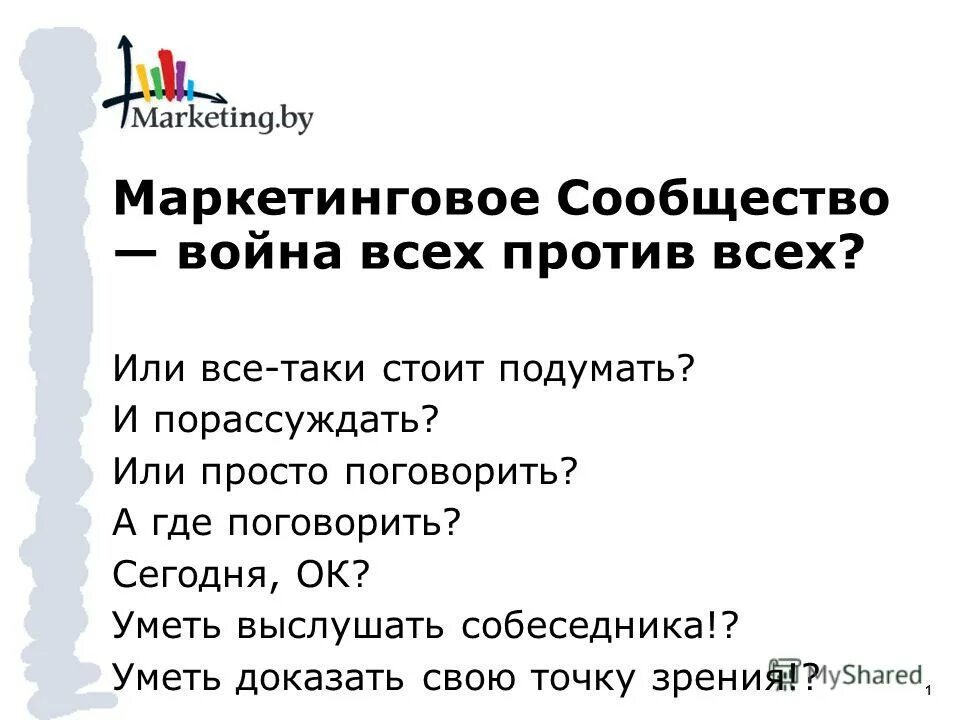 Marketing.by

Маркетинговое Сообщество — война всех против всех?

Или все-таки стоит подумать?
И порассуждать?
Или просто поговорить?
А где поговорить?
Сегодня, ОК?
Уметь выслушать собеседника!?
Уметь доказать свою точку зрения!?

MyShared

1